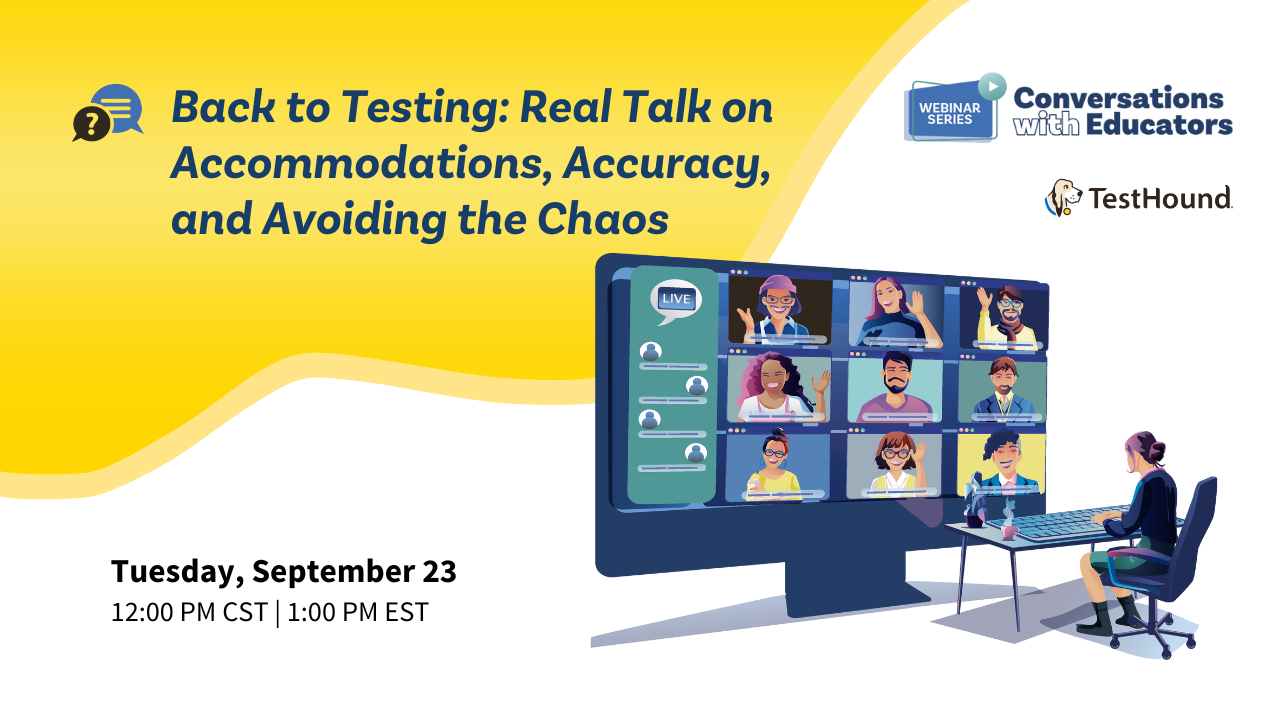 Back to Testing: Real Talk on Accommodations, Accuracy, and Avoiding the Chaos

WEBINAR SERIES

Conversations with Educators

TestHound

LIVE

Tuesday, September 23

12:00 PM CST | 1:00 PM EST